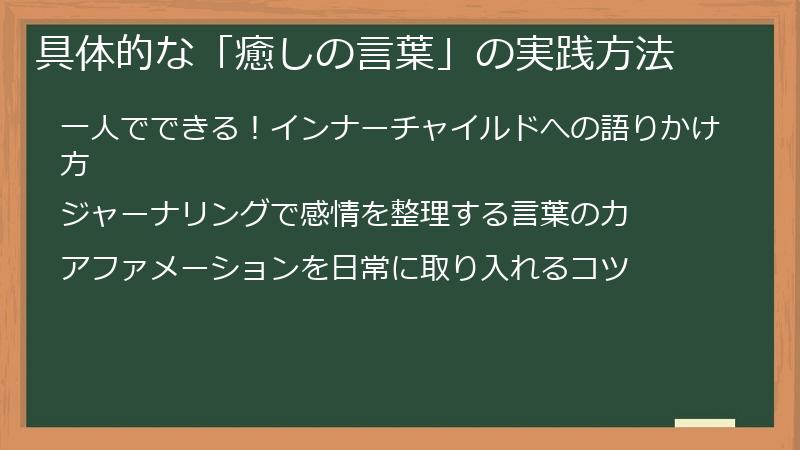 具体的な「癒しの言葉」の実践方法

一人でできる！インナーチャイルドへの語りかけ方

ジャーナリングで感情を整理する言葉の力

アファメーションを日常に取り入れるコツ